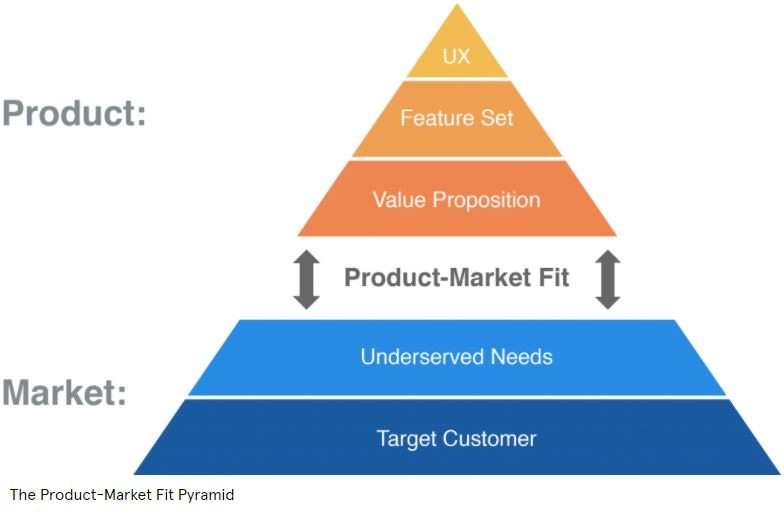 Product:

UX

Feature Set

Value Proposition

Product-Market Fit

Market:

Underserved Needs

Target Customer

The Product-Market Fit Pyramid